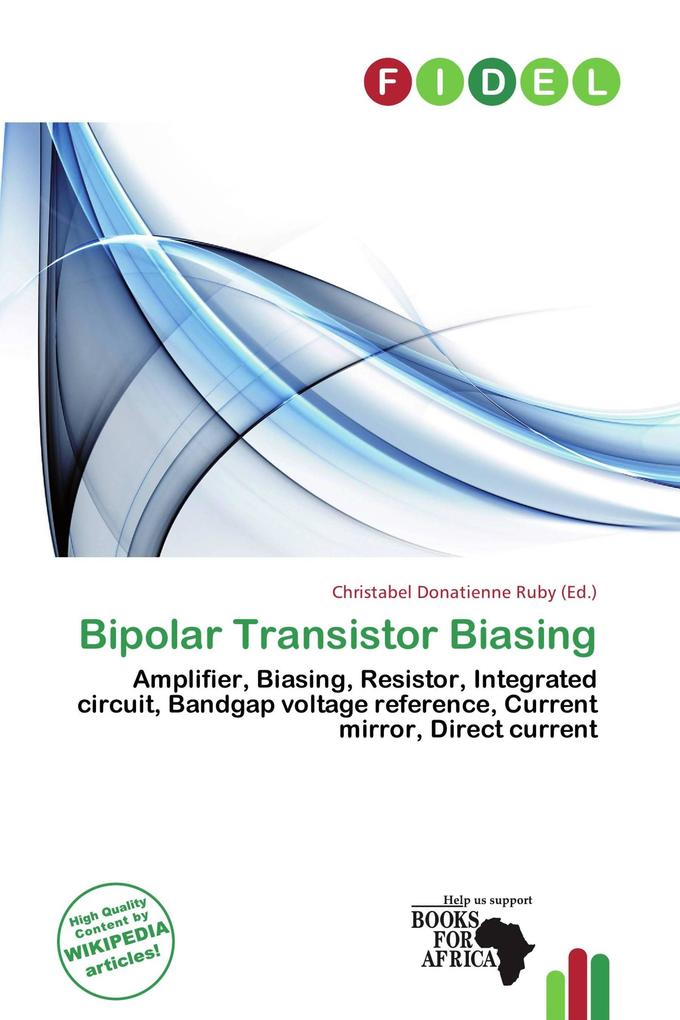 F I D E L

Christabel Donatienne Ruby (Ed.)

Bipolar Transistor Biasing

Amplifier, Biasing, Resistor, Integrated circuit, Bandgap voltage reference, Current mirror, Direct current

High Quality Content by WIKIPEDIA articles!

Help us support
BOOKS FOR AFRICA